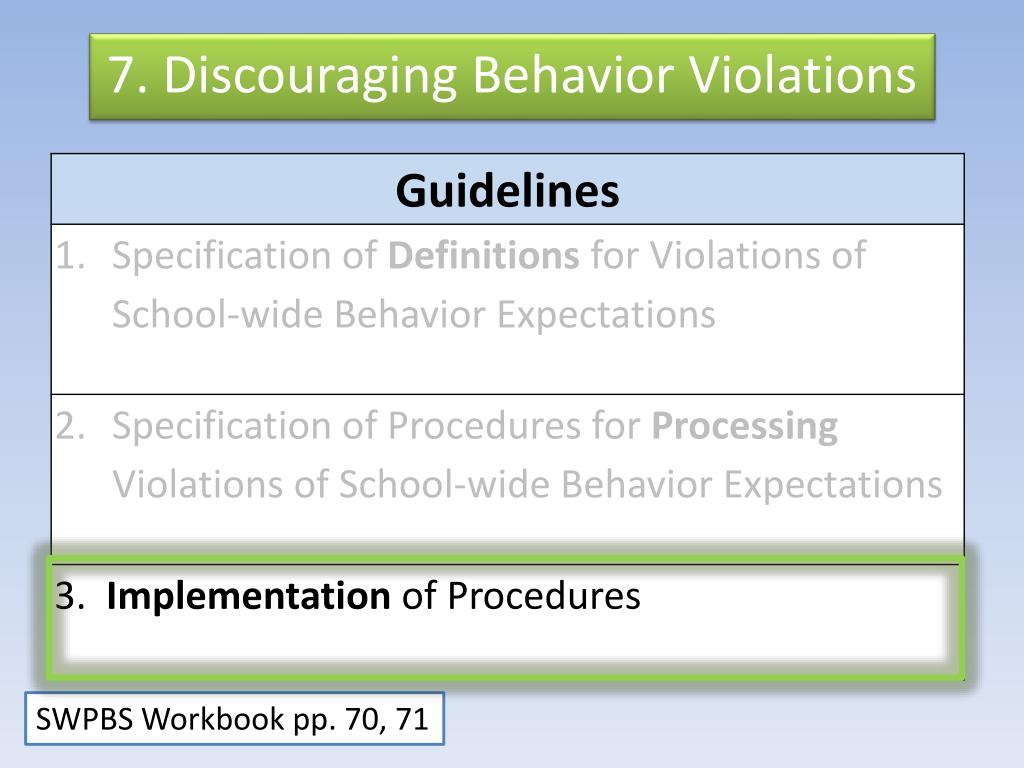 7. Discouraging Behavior Violations

| Guidelines |
|---|
| 1. Specification of **Definitions** for Violations of School-wide Behavior Expectations |
| 2. Specification of Procedures for **Processing** Violations of School-wide Behavior Expectations |
| 3. **Implementation** of Procedures |

SWPBS Workbook pp. 70, 71